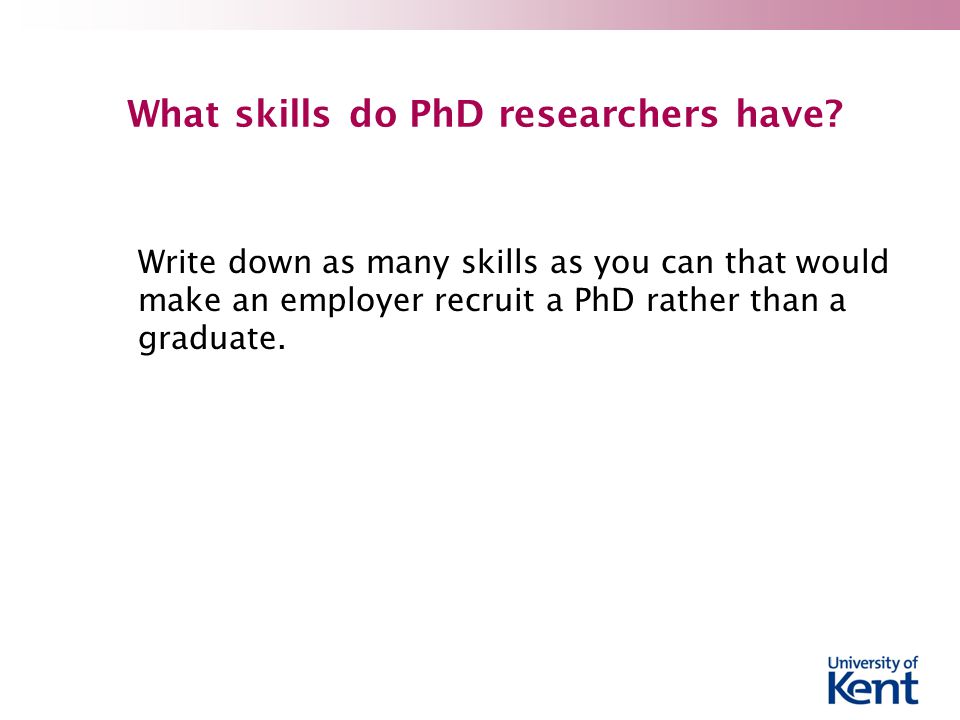 What skills do PhD researchers have?

Write down as many skills as you can that would make an employer recruit a PhD rather than a graduate.

University of Kent